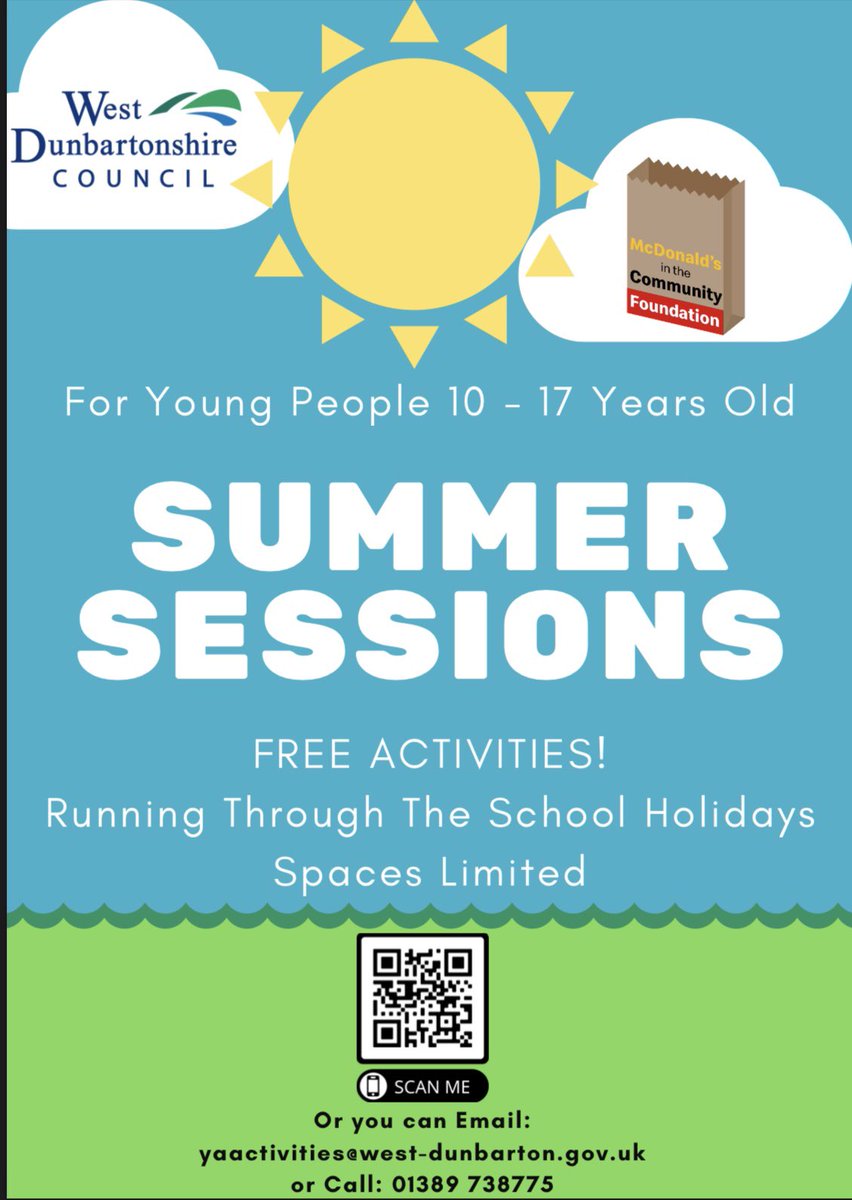 West Dunbartonshire COUNCIL

McDonald's in the Community Foundation

For Young People 10 - 17 Years Old

SUMMER SESSIONS

FREE ACTIVITIES!
Running Through The School Holidays
Spaces Limited

SCAN ME

Or you can Email:
yaactivities@west-dunbarton.gov.uk
or Call: 01389 738775